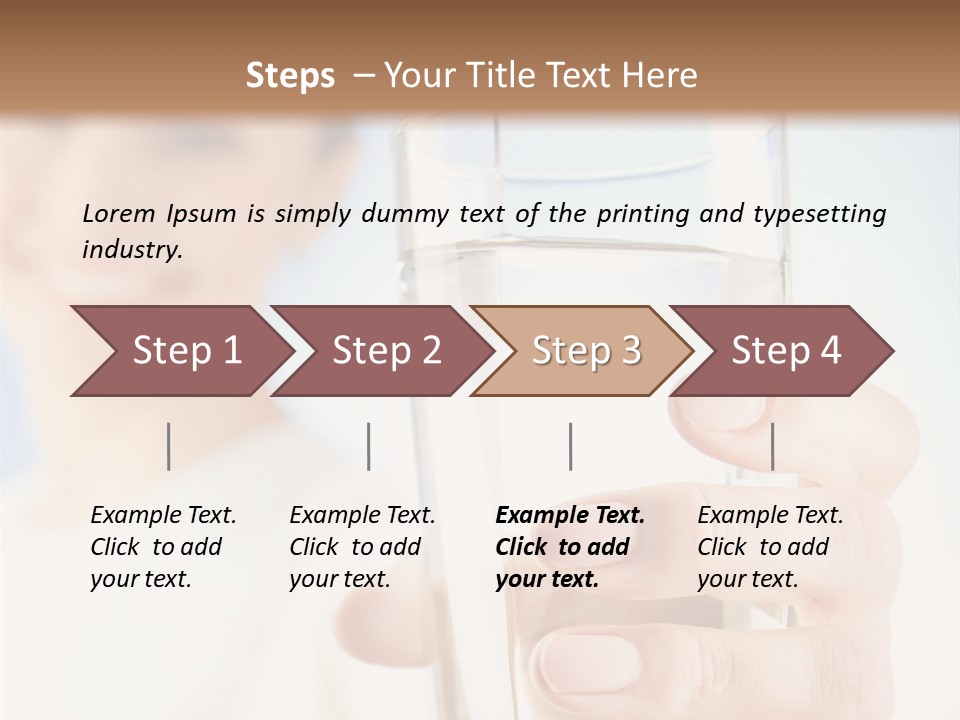 Steps – Your Title Text Here

Lorem Ipsum is simply dummy text of the printing and typesetting industry.

Step 1

Step 2

Step 3

Step 4

Example Text. Click to add your text.

Example Text. Click to add your text.

Example Text. Click to add your text.

Example Text. Click to add your text.